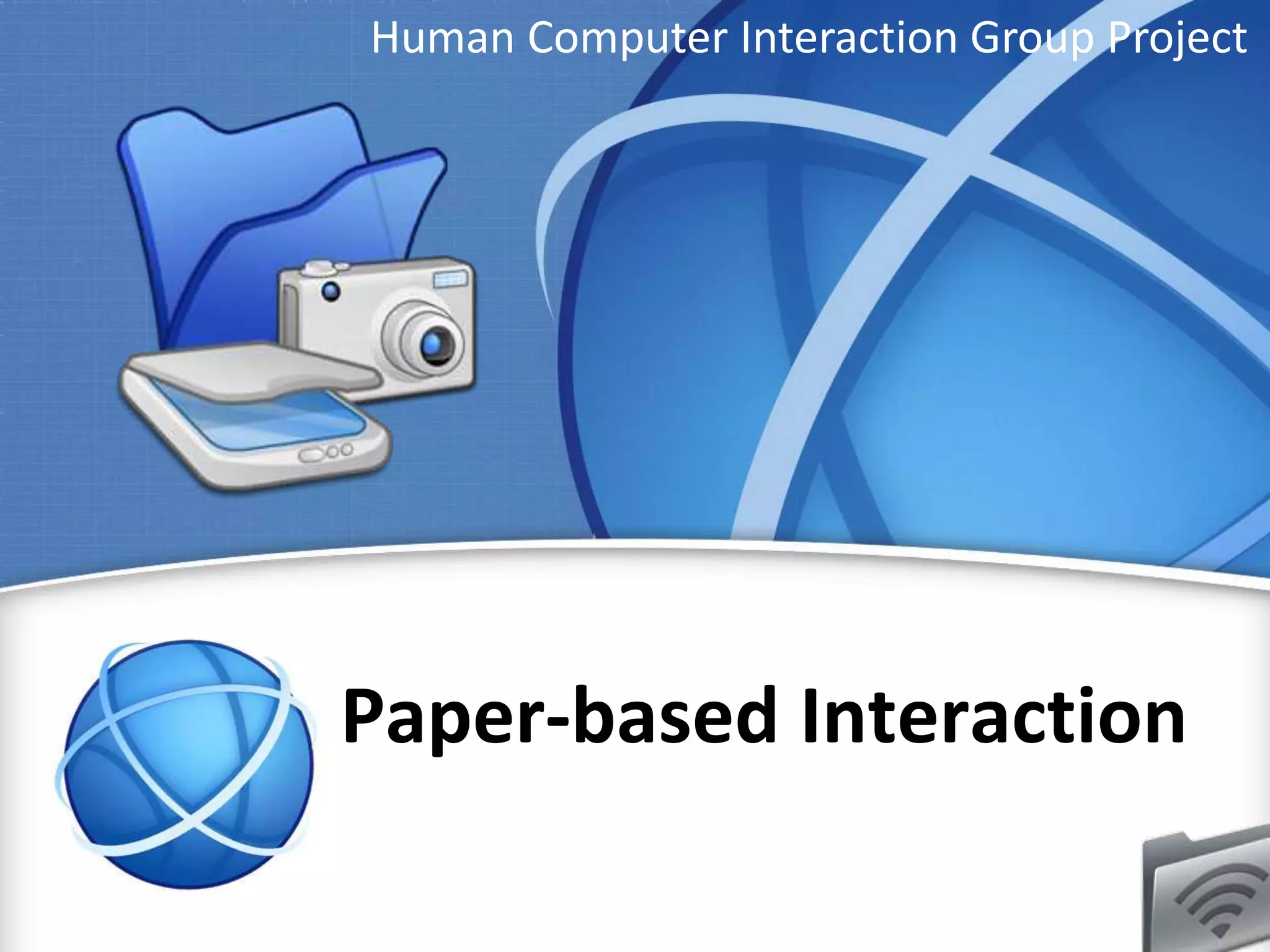 Human Computer Interaction Group Project

Paper-based Interaction